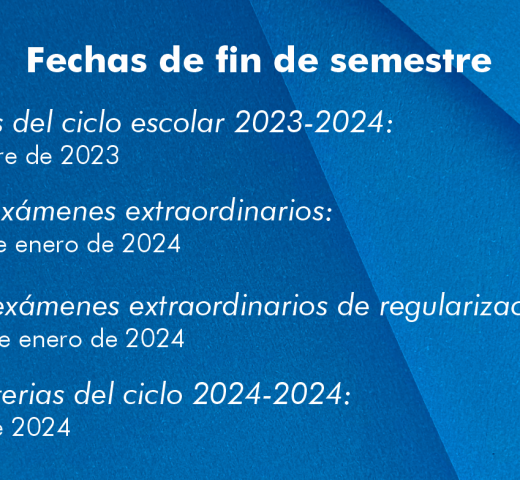 Fechas de fin de semestre

s del ciclo escolar 2023-2024:
re de 2023

xámenes extraordinarios:
e enero de 2024

exámenes extraordinarios de regulariza
e enero de 2024

rerias del ciclo 2024-2024:
e 2024